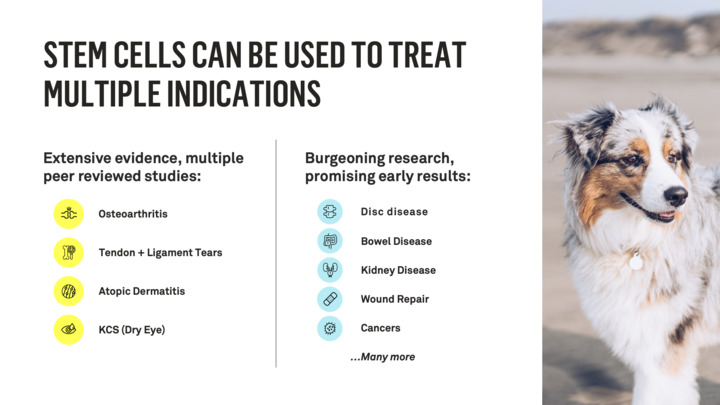 STEM CELLS CAN BE USED TO TREAT MULTIPLE INDICATIONS

Extensive evidence, multiple peer reviewed studies:

Osteoarthritis

Tendon + Ligament Tears

Atopic Dermatitis

KCS (Dry Eye)

Burgeoning research, promising early results:

Disc disease

Bowel Disease

Kidney Disease

Wound Repair

Cancers

...Many more